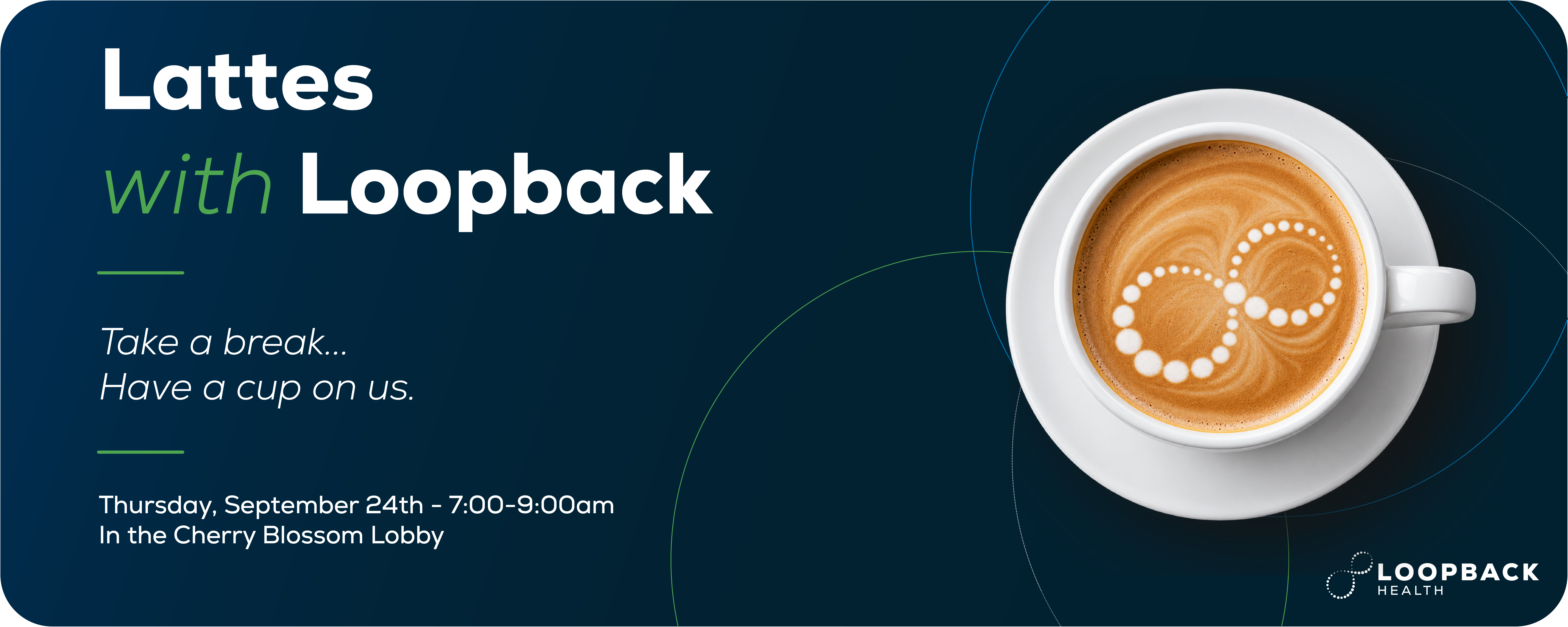 Lattes
with Loopback

Take a break...
Have a cup on us.

Thursday, September 24th - 7:00-9:00am
In the Cherry Blossom Lobby

LOOPBACK
HEALTH